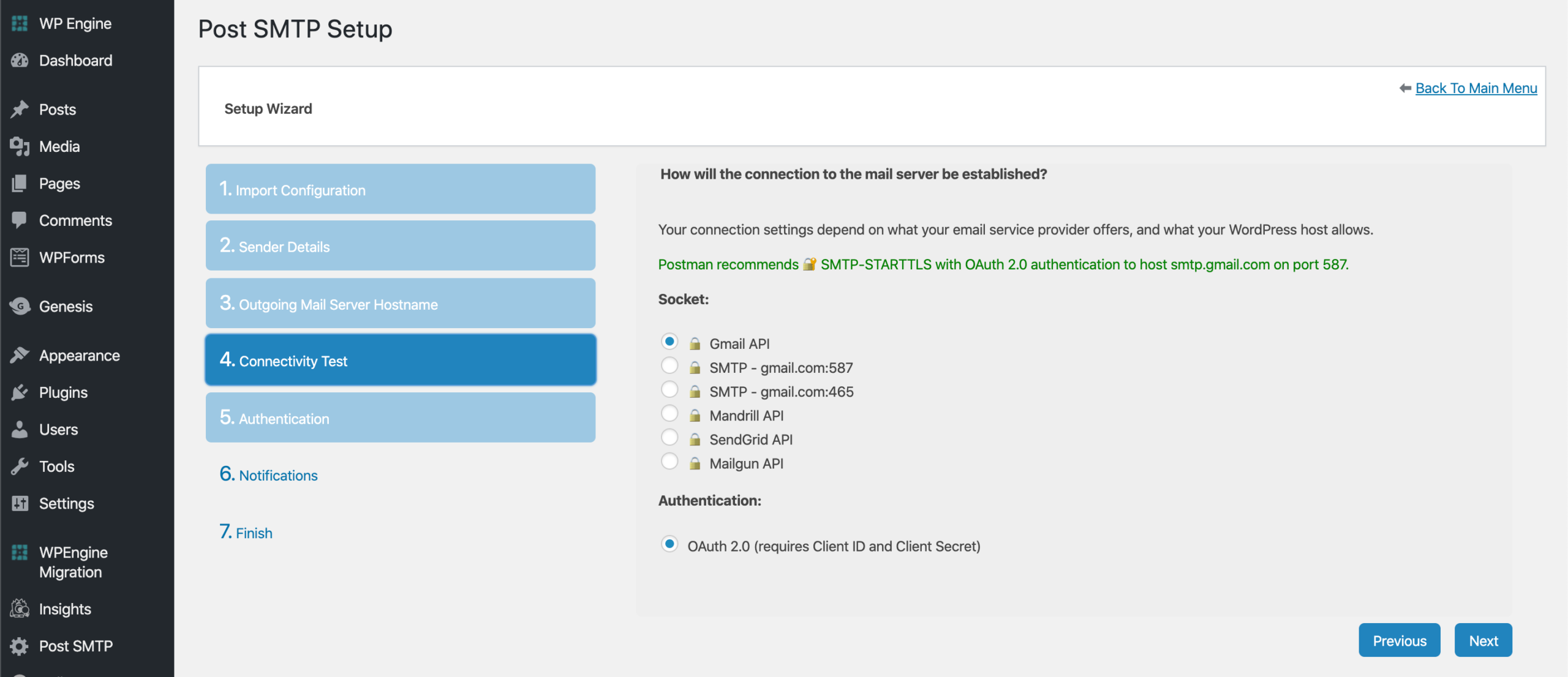 WP Engine
Dashboard
Posts
Media
Pages
Comments
WPForms
Genesis
Appearance
Plugins
Users
Tools
Settings
WPEngine Migration
Insights
Post SMTP

Post SMTP Setup

Setup Wizard

Back To Main Menu

1. Import Configuration
2. Sender Details
3. Outgoing Mail Server Hostname
4. Connectivity Test
5. Authentication
6. Notifications
7. Finish

How will the connection to the mail server be established?

Your connection settings depend on what your email service provider offers, and what your WordPress host allows.

Postman recommends SMTP-STARTTLS with OAuth 2.0 authentication to host smtp.gmail.com on port 587.

Socket:

Gmail API
SMTP - gmail.com:587
SMTP - gmail.com:465
Mandrill API
SendGrid API
Mailgun API

Authentication:

OAuth 2.0 (requires Client ID and Client Secret)

Previous
Next